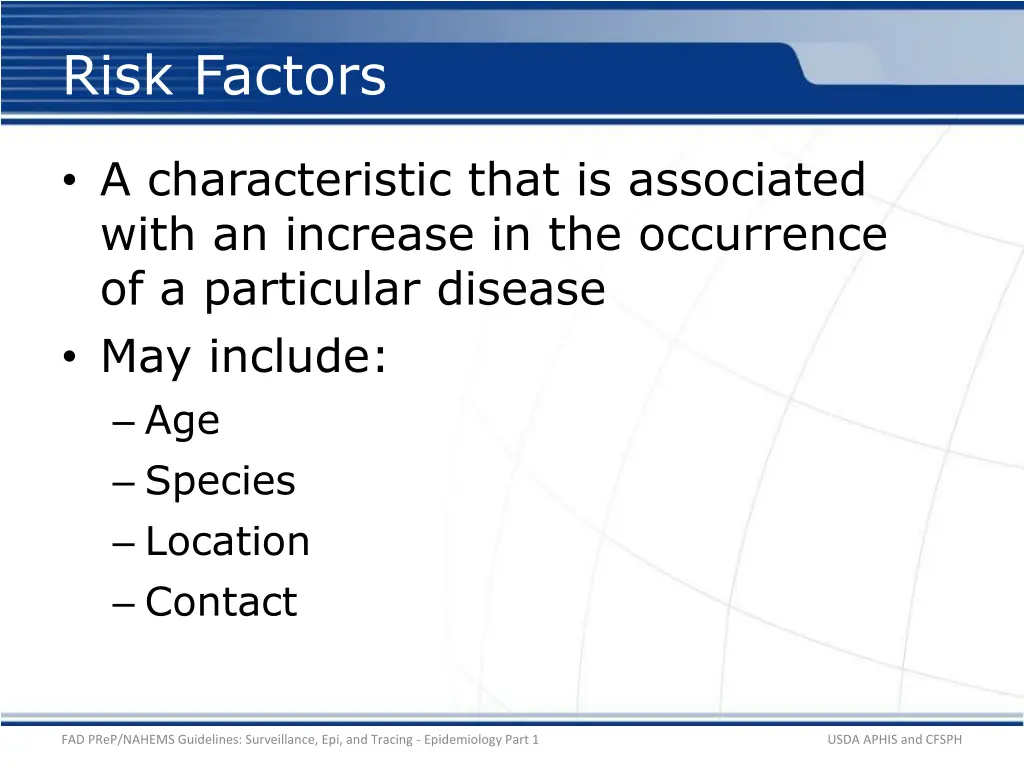 Risk Factors

• A characteristic that is associated with an increase in the occurrence of a particular disease
• May include:
– Age
– Species
– Location
– Contact

FAD PReP/NAHEMS Guidelines: Surveillance, Epi, and Tracing - Epidemiology Part 1

USDA APHIS and CFSPH